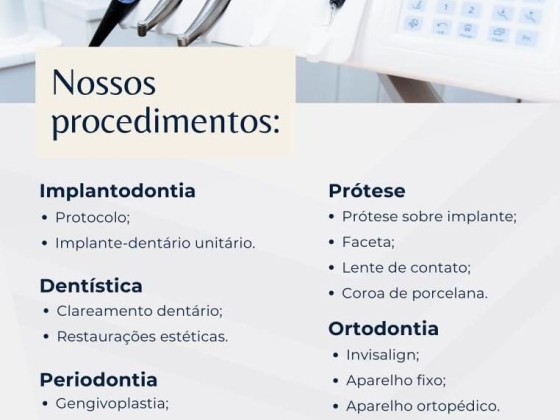 Nossos procedimentos:

Implantodontia
• Protocolo;
• Implante-dentário unitário.

Dentística
• Clareamento dentário;
• Restaurações estéticas.

Periodontia
• Gengivoplastia;

Prótese
• Prótese sobre implante;
• Faceta;
• Lente de contato;
• Coroa de porcelana.

Ortodontia
• Invisalign;
• Aparelho fixo;
• Aparelho ortopédico.